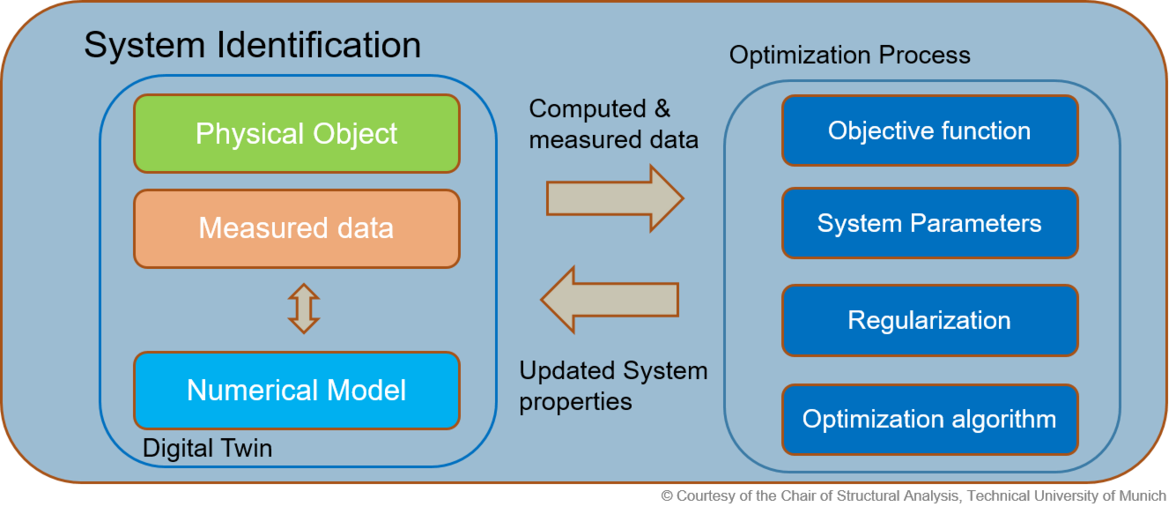 System Identification

Physical Object

Measured data

Numerical Model

Digital Twin

Computed & measured data

Updated System properties

Optimization Process

Objective function

System Parameters

Regularization

Optimization algorithm

© Courtesy of the Chair of Structural Analysis, Technical University of Munich